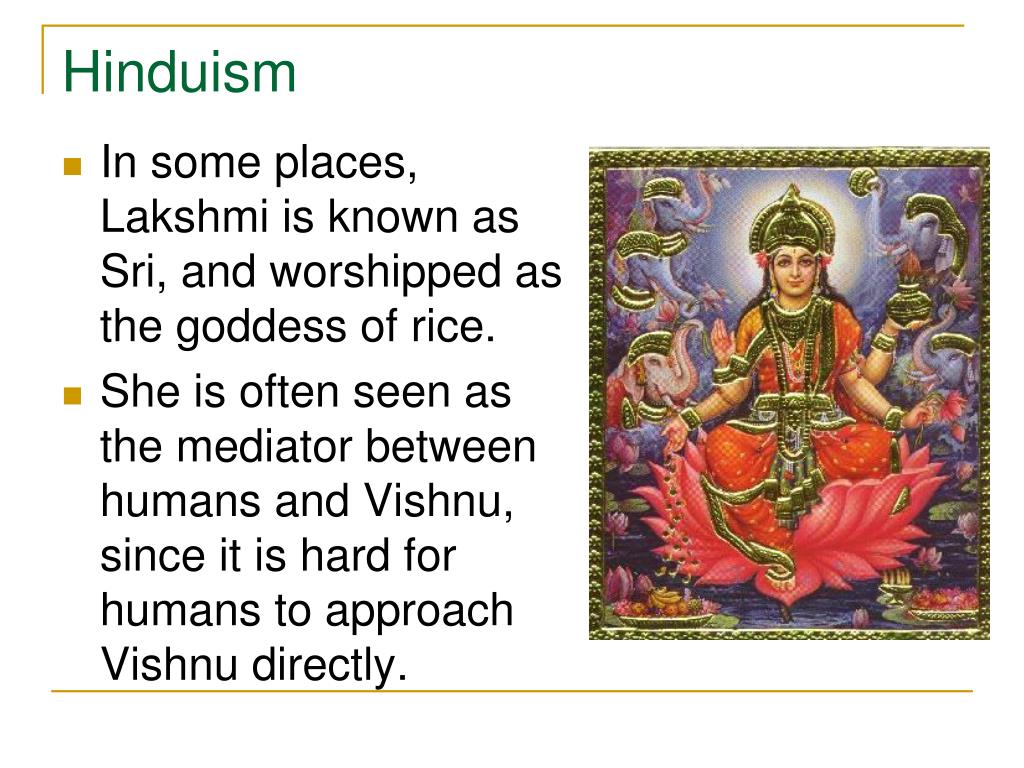 Hinduism

In some places, Lakshmi is known as Sri, and worshipped as the goddess of rice.

She is often seen as the mediator between humans and Vishnu, since it is hard for humans to approach Vishnu directly.